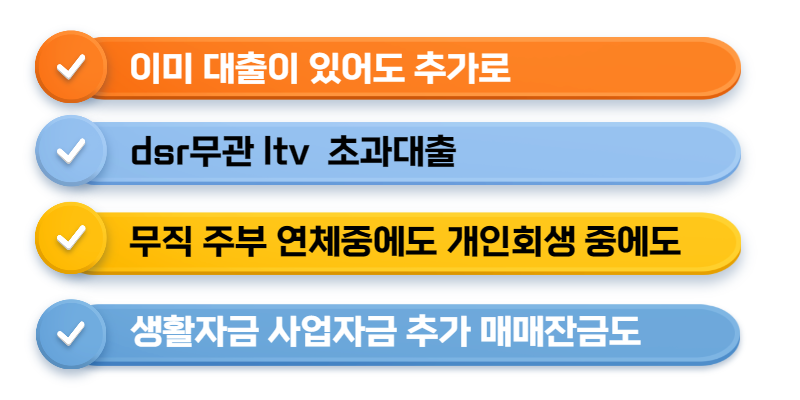 이미 대출이 있어도 추가로

dsr무관 ltv 초과대출

무직 주부 연체중에도 개인회생 중에도

생활자금 사업자금 추가 매매잔금도